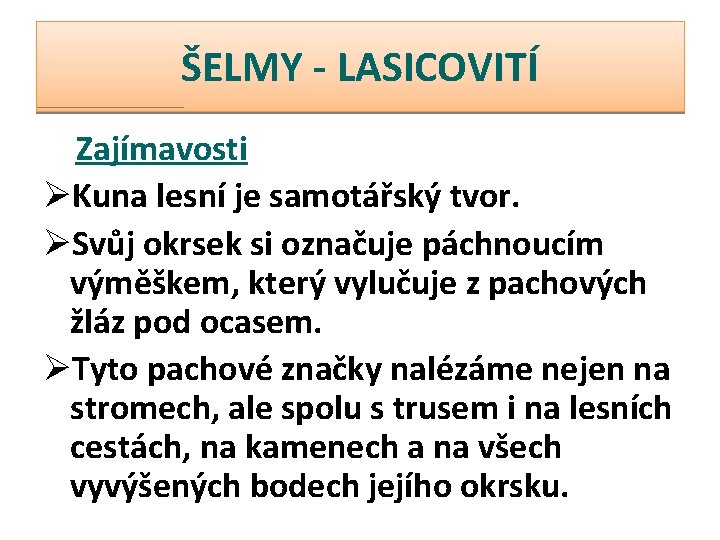 ŠELMY - LASICOVITÍ

Zajímavosti

➢Kuna lesní je samotářský tvor.

➢Svůj okrsek si označuje páchnoucím výměškem, který vylučuje z pachových žláz pod ocasem.

➢Tyto pachové značky nalézáme nejen na stromech, ale spolu s trusem i na lesních cestách, na kamenech a na všech vyvýšených bodech jejího okrsku.